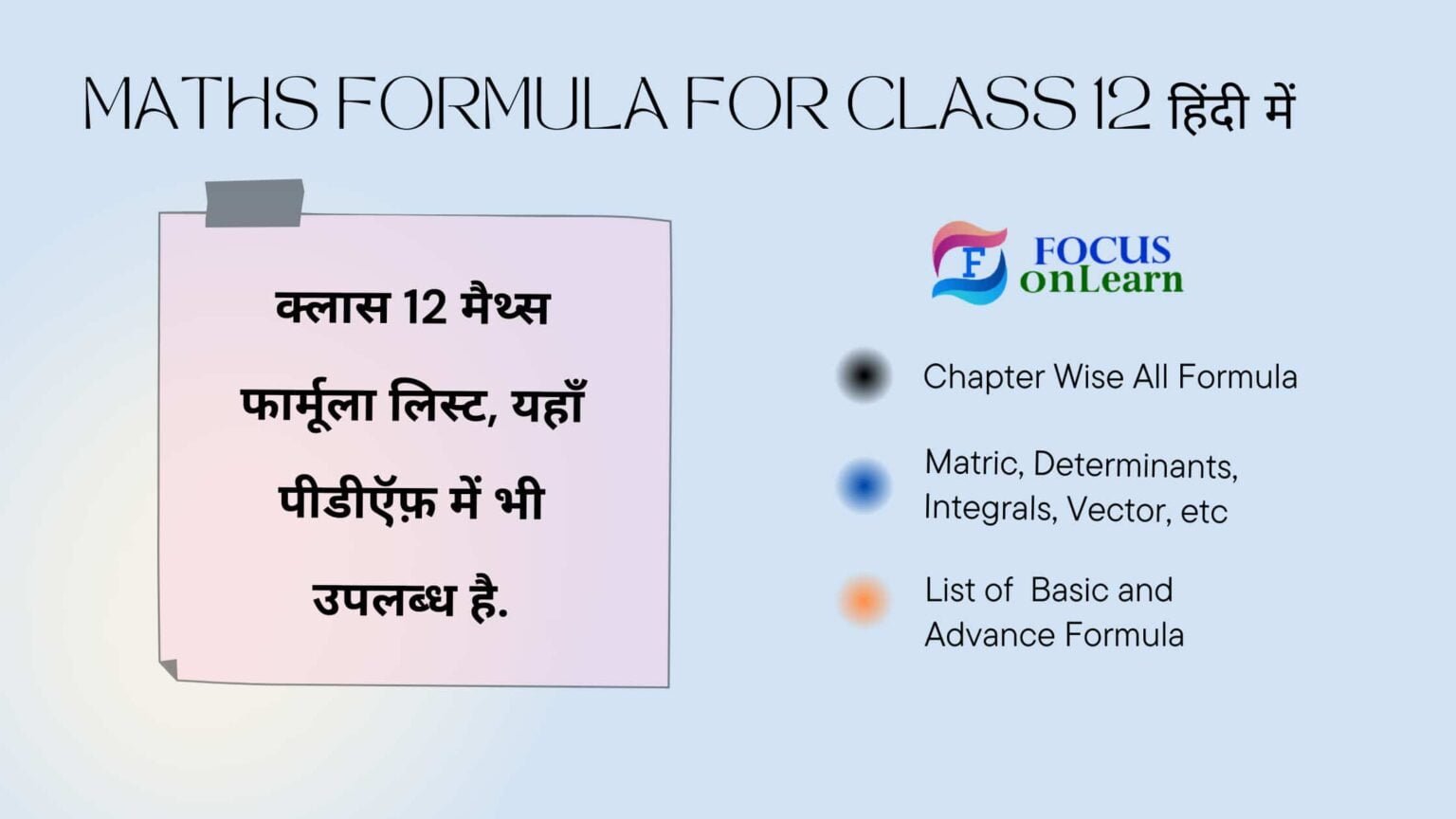 MATHS FORMULA FOR CLASS 12 हिंदी में

क्लास 12 मैथ्स फार्मूला लिस्ट, यहाँ पीडीऍफ़ में भी उपलब्ध है.

F FOCUS onLearn

Chapter Wise All Formula

Matric, Determinants, Integrals, Vector, etc

List of Basic and Advance Formula